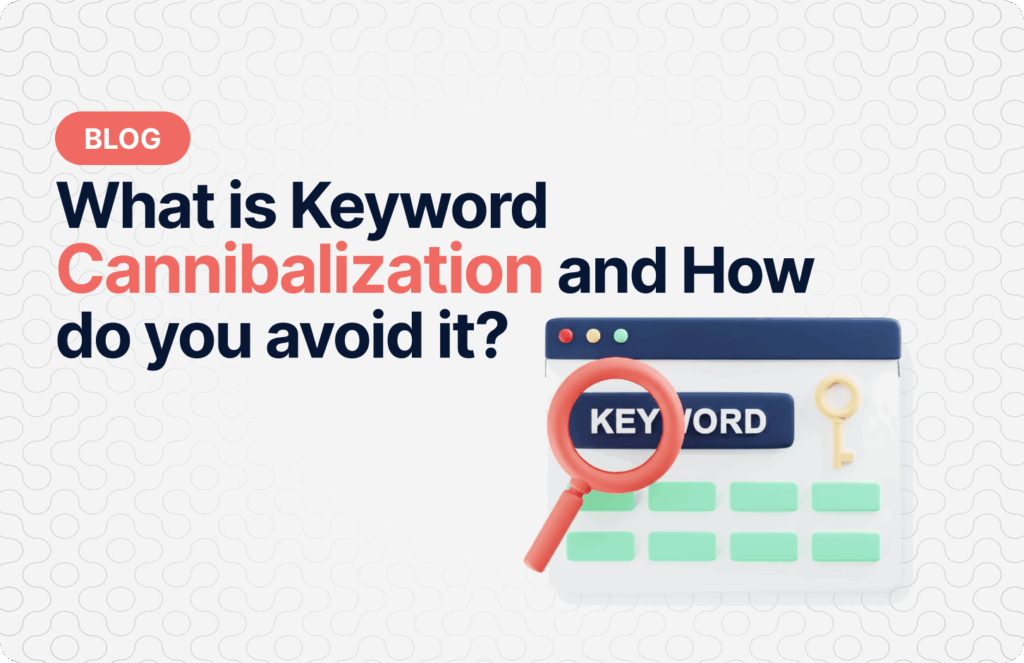 BLOG

What is Keyword Cannibalization and How do you avoid it?

KEYWORD